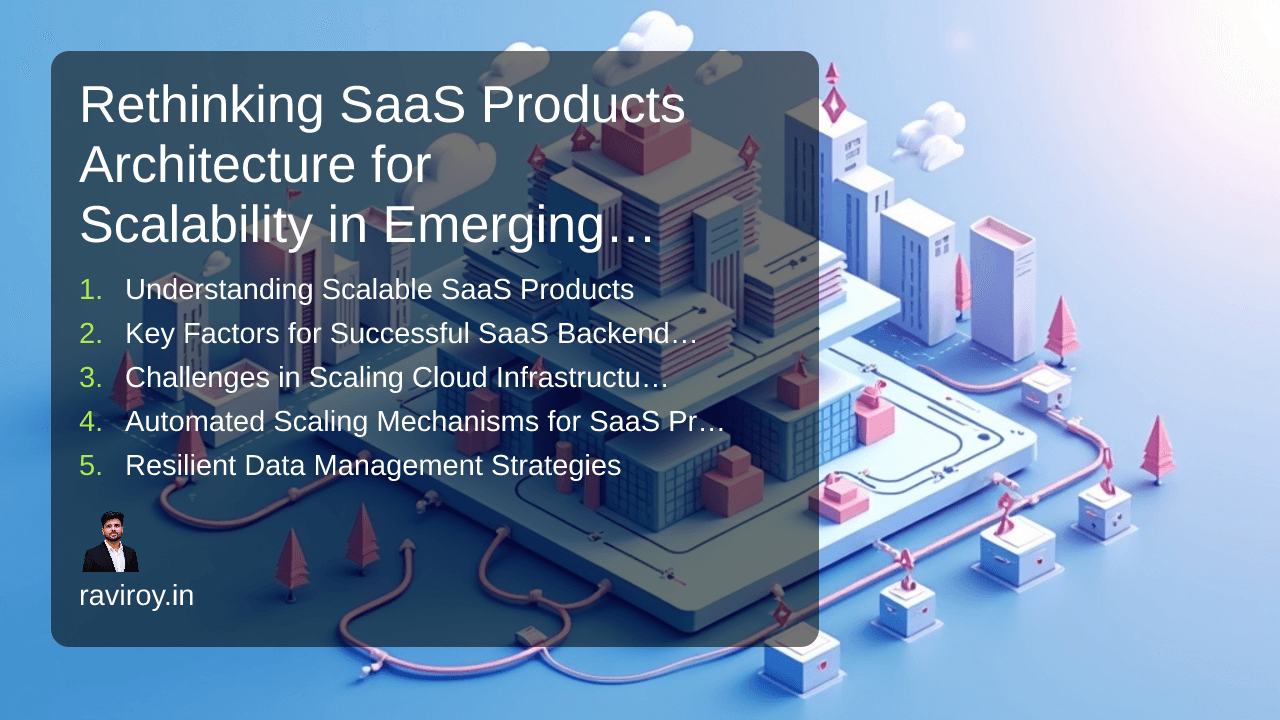 Rethinking SaaS Products Architecture for Scalability in Emerging…

1. Understanding Scalable SaaS Products
2. Key Factors for Successful SaaS Backend…
3. Challenges in Scaling Cloud Infrastructu…
4. Automated Scaling Mechanisms for SaaS Pr…
5. Resilient Data Management Strategies

raviroy.in